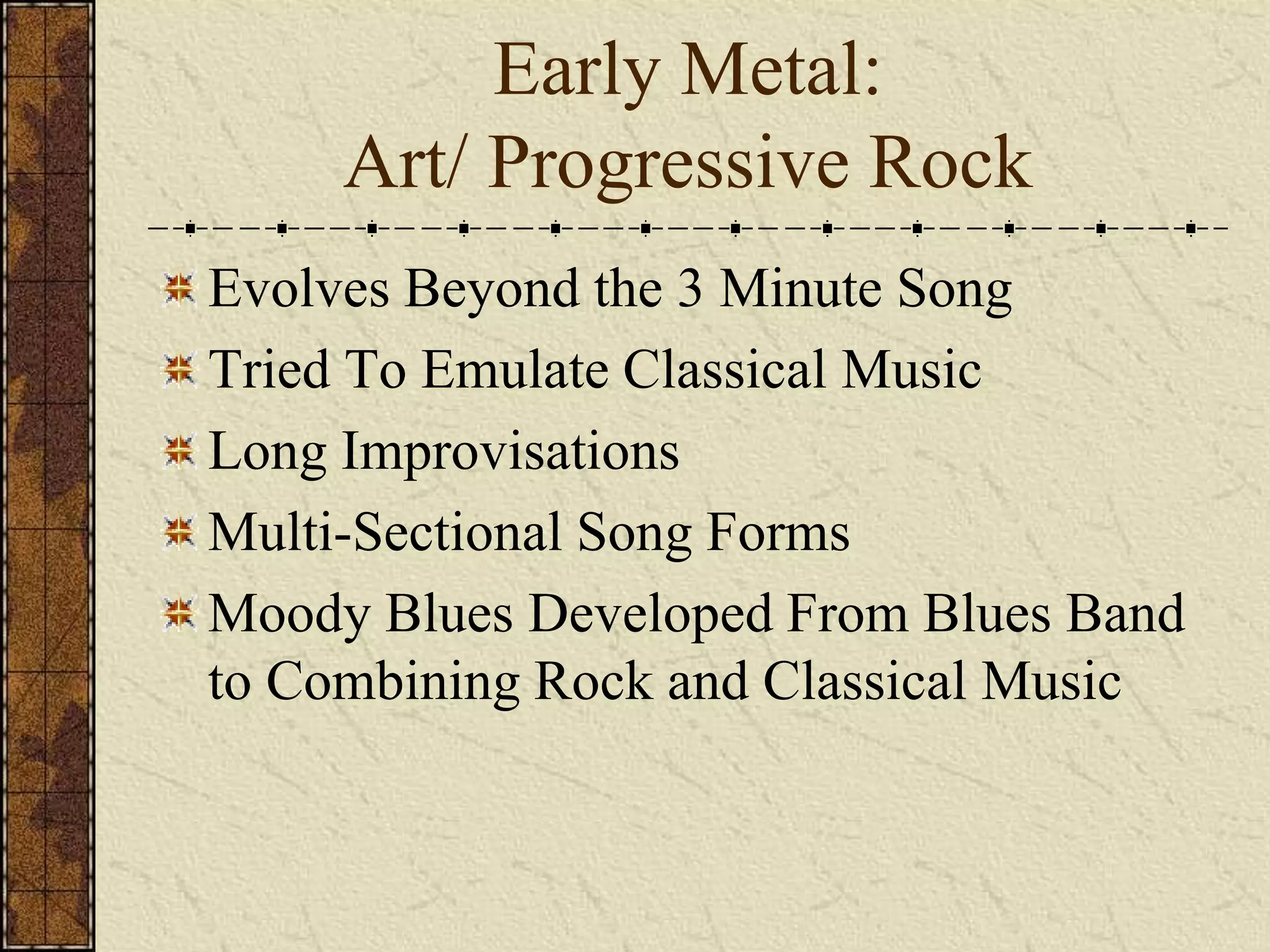 Early Metal:
Art/ Progressive Rock

Evolves Beyond the 3 Minute Song

Tried To Emulate Classical Music

Long Improvisations

Multi-Sectional Song Forms

Moody Blues Developed From Blues Band to Combining Rock and Classical Music